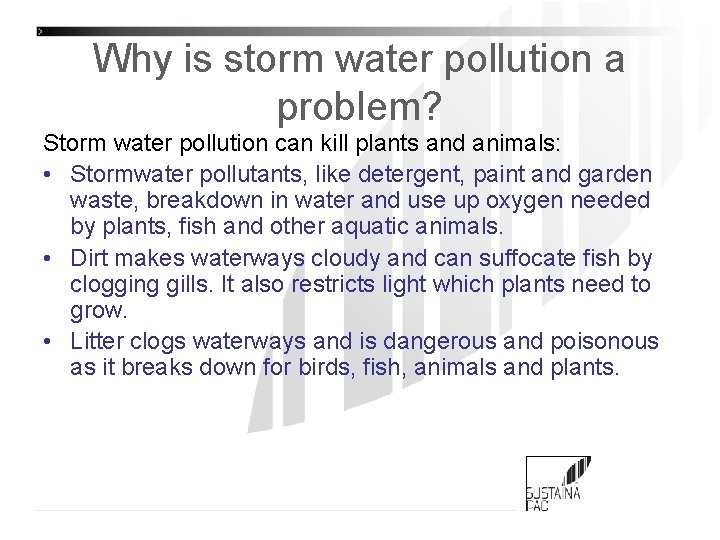 Why is storm water pollution a problem?

Storm water pollution can kill plants and animals:

• Stormwater pollutants, like detergent, paint and garden waste, breakdown in water and use up oxygen needed by plants, fish and other aquatic animals.
• Dirt makes waterways cloudy and can suffocate fish by clogging gills. It also restricts light which plants need to grow.
• Litter clogs waterways and is dangerous and poisonous as it breaks down for birds, fish, animals and plants.

SUSTAINA PAC